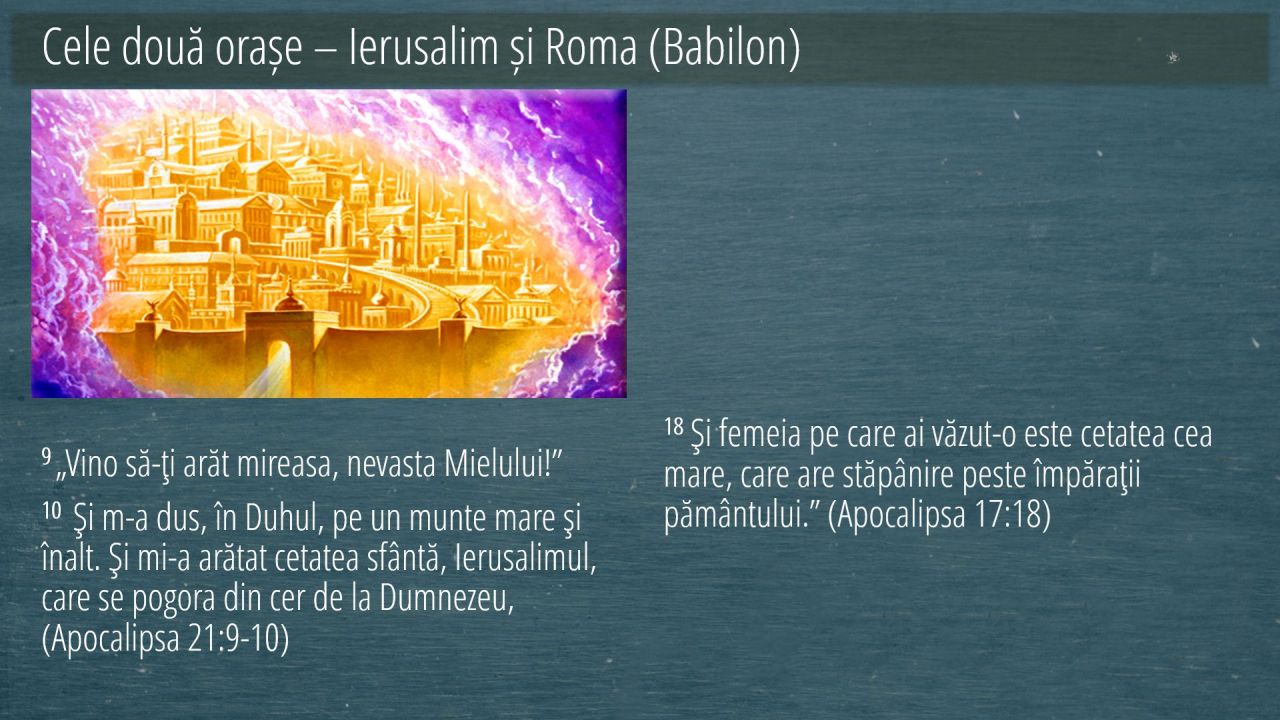 Cele două orașe – Ierusalim și Roma (Babilon)

$^{9}$ „Vino să-ţi arăt mireasa, nevasta Mielului!”

$^{10}$ Şi m-a dus, în Duhul, pe un munte mare şi înalt. Şi mi-a arătat cetatea sfântă, Ierusalimul, care se pogora din cer de la Dumnezeu, (Apocalipsa 21:9-10)

$^{18}$ Şi femeia pe care ai văzut-o este cetatea cea mare, care are stăpânire peste împăraţii pământului.” (Apocalipsa 17:18)